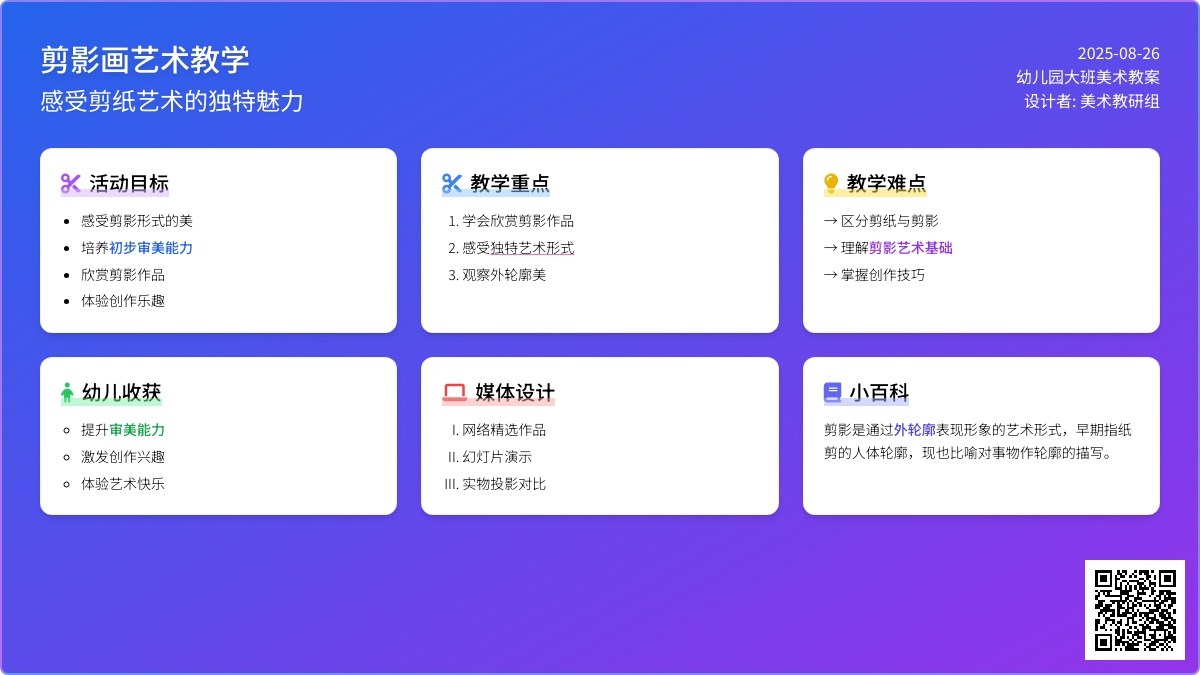 剪影画艺术教学

感受剪纸艺术的独特魅力

2025-08-26
幼儿园大班美术教案
设计者: 美术教研组

活动目标

- 感受剪影形式的美
- 培养初步审美能力
- 欣赏剪影作品
- 体验创作乐趣

教学重点

1. 学会欣赏剪影作品
2. 感受独特艺术形式
3. 观察外轮廓美

教学难点

→ 区分剪纸与剪影
→ 理解剪影艺术基础
→ 掌握创作技巧

幼儿收获

- 提升审美能力
- 激发创作兴趣
- 体验艺术快乐

媒体设计

I. 网络精选作品
II. 幻灯片演示
III. 实物投影对比

小百科

剪影是通过外轮廓表现形象的艺术形式，早期指纸剪的人体轮廓，现也比喻对事物作轮廓的描写。